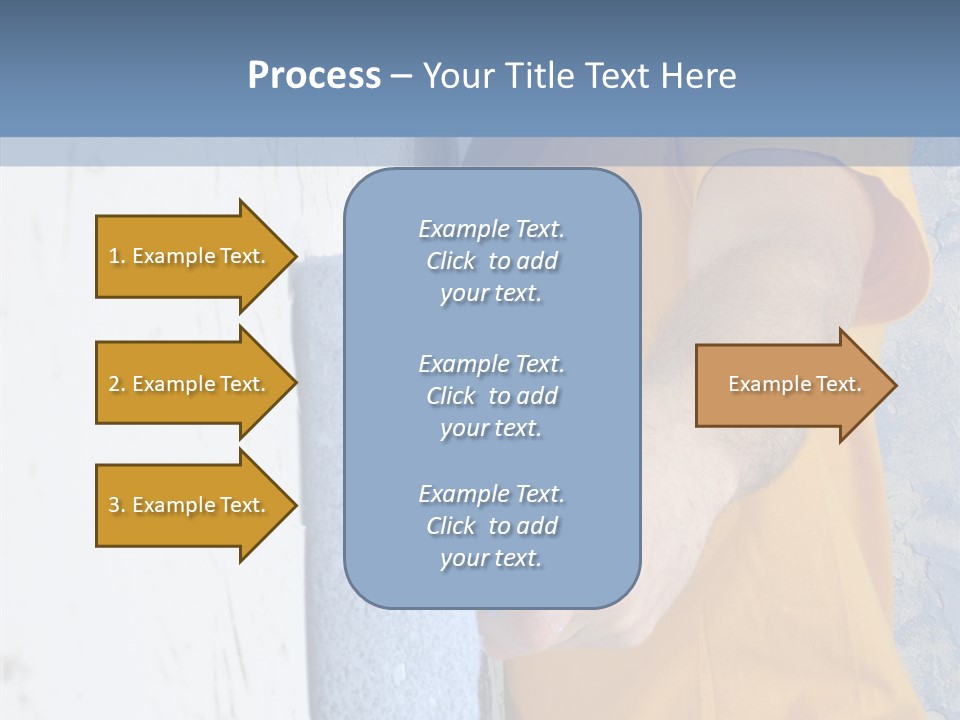 Process – Your Title Text Here

1. Example Text.

2. Example Text.

3. Example Text.

Example Text. Click to add your text.

Example Text. Click to add your text.

Example Text. Click to add your text.

Example Text.